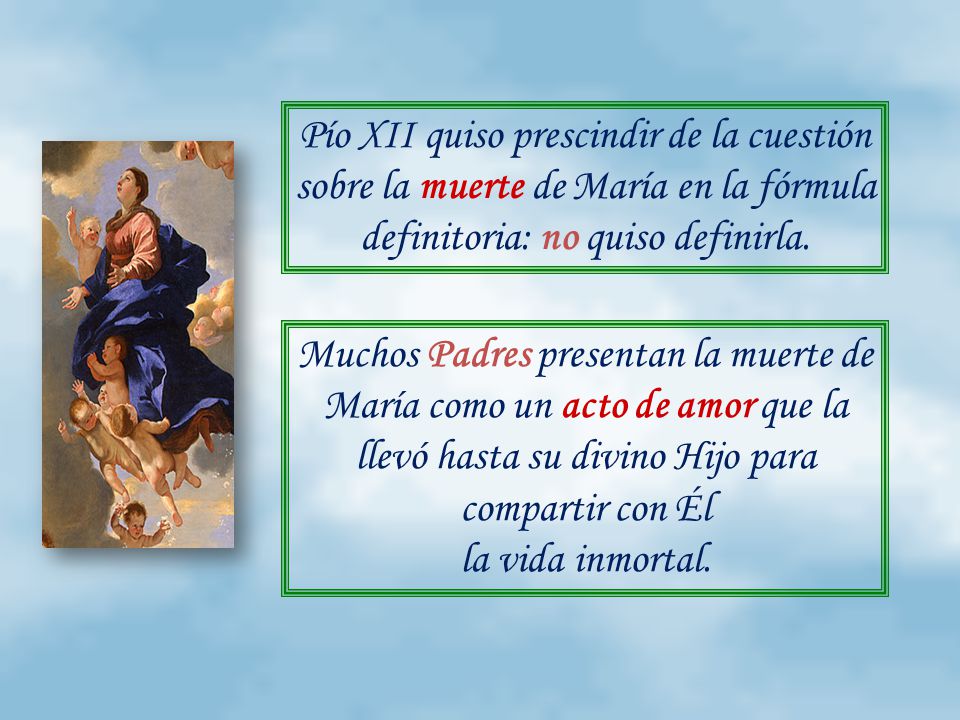 Pío XII quiso prescindir de la cuestión sobre la muerte de María en la fórmula definitoria: no quiso definirla.

Muchos Padres presentan la muerte de María como un acto de amor que la llevó hasta su divino Hijo para compartir con Él la vida inmortal.